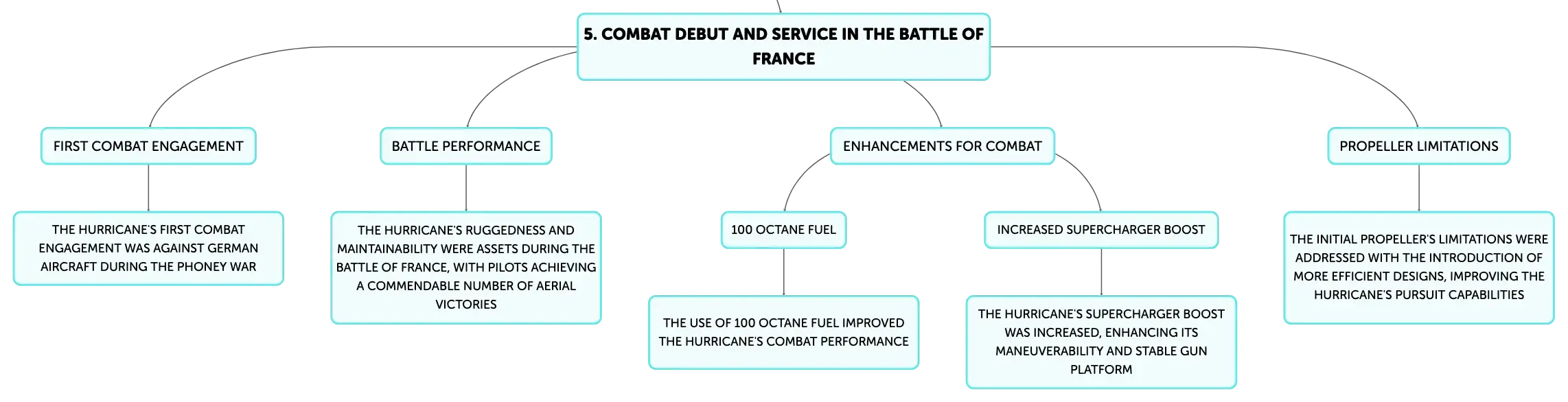 5. COMBAT DEBUT AND SERVICE IN THE BATTLE OF FRANCE

FIRST COMBAT ENGAGEMENT

THE HURRICANE'S FIRST COMBAT ENGAGEMENT WAS AGAINST GERMAN AIRCRAFT DURING THE PHONEY WAR

BATTLE PERFORMANCE

THE HURRICANE'S RUGGEDNESS AND MAINTAINABILITY WERE ASSETS DURING THE BATTLE OF FRANCE, WITH PILOTS ACHIEVING A COMMENDABLE NUMBER OF AERIAL VICTORIES

ENHANCEMENTS FOR COMBAT

100 OCTANE FUEL

THE USE OF 100 OCTANE FUEL IMPROVED THE HURRICANE'S COMBAT PERFORMANCE

INCREASED SUPERCHARGER BOOST

THE HURRICANE'S SUPERCHARGER BOOST WAS INCREASED, ENHANCING ITS MANEUVERABILITY AND STABLE GUN PLATFORM

PROPELLER LIMITATIONS

THE INITIAL PROPELLER'S LIMITATIONS WERE ADDRESSED WITH THE INTRODUCTION OF MORE EFFICIENT DESIGNS, IMPROVING THE HURRICANE'S PURSUIT CAPABILITIES